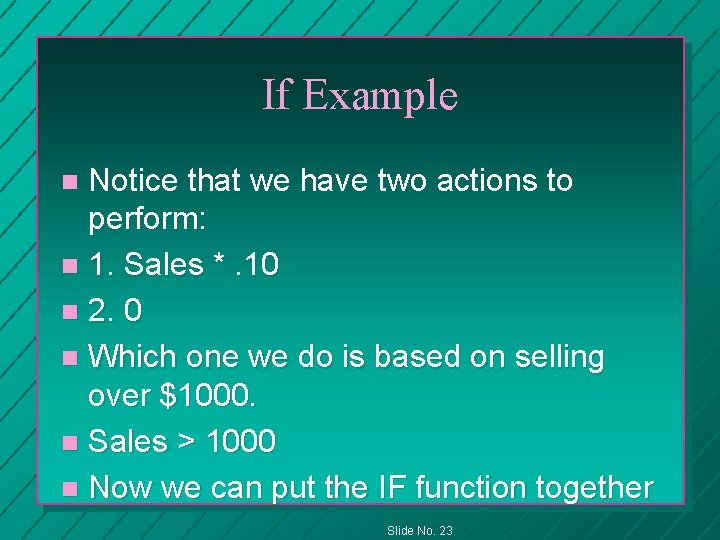 If Example

Notice that we have two actions to perform:

1. Sales * .10

2. 0

Which one we do is based on selling over $1000.

Sales > 1000

Now we can put the IF function together

Slide No. 23